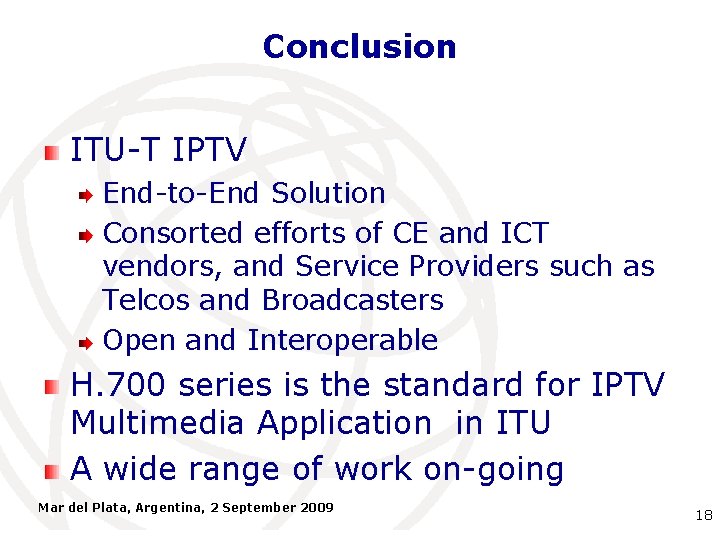 Conclusion

ITU-T IPTV

End-to-End Solution

Consorted efforts of CE and ICT vendors, and Service Providers such as Telcos and Broadcasters

Open and Interoperable

H.700 series is the standard for IPTV Multimedia Application in ITU

A wide range of work on-going

Mar del Plata, Argentina, 2 September 2009

18